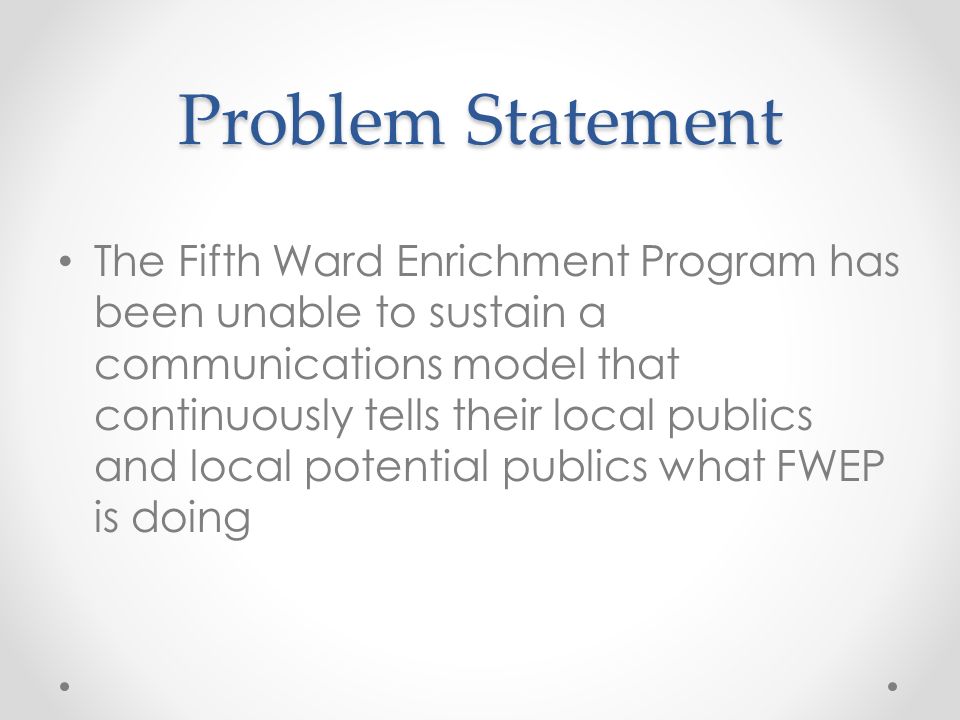 Problem Statement

• The Fifth Ward Enrichment Program has been unable to sustain a communications model that continuously tells their local publics and local potential publics what FWEP is doing